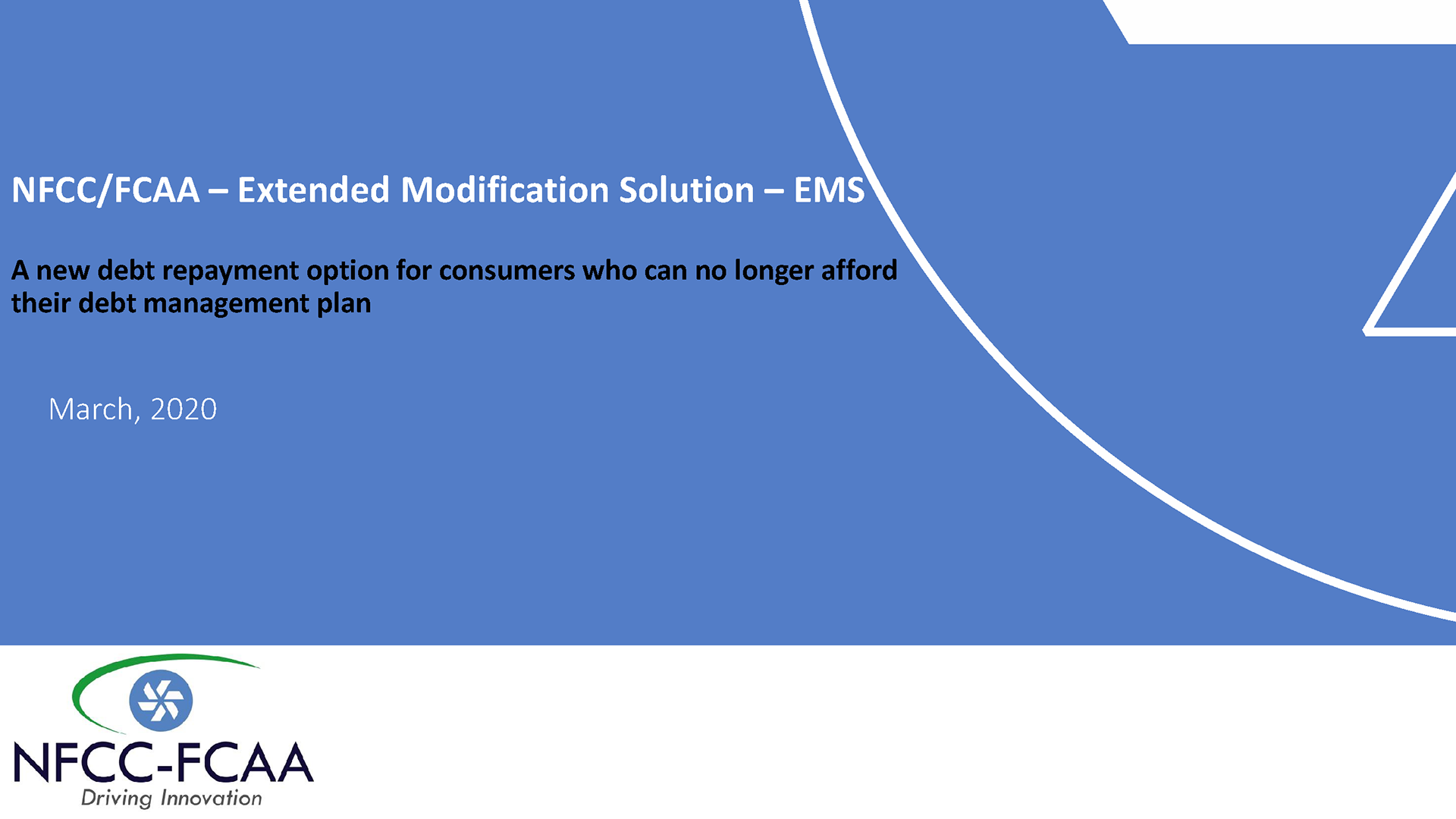 NFCC/FCAA – Extended Modification Solution – EMS

A new debt repayment option for consumers who can no longer afford their debt management plan

March, 2020

NFCC-FCAA
Driving Innovation